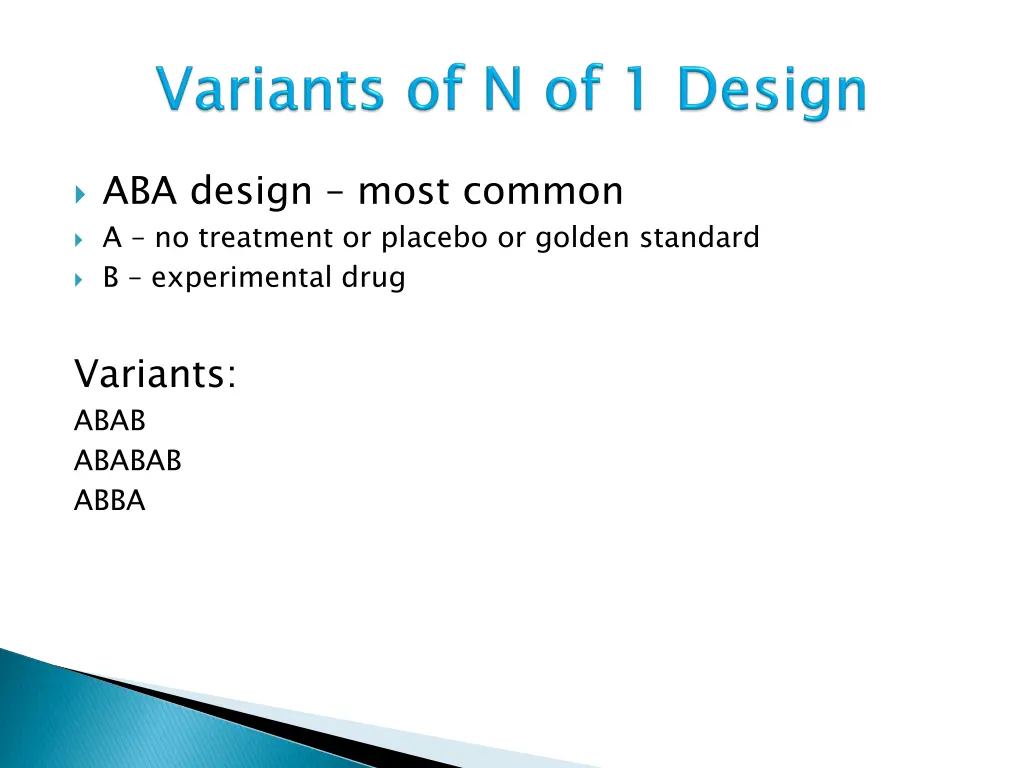 Variants of N of 1 Design

ABA design – most common
A – no treatment or placebo or golden standard
B – experimental drug

Variants:
ABAB
ABABAB
ABBA